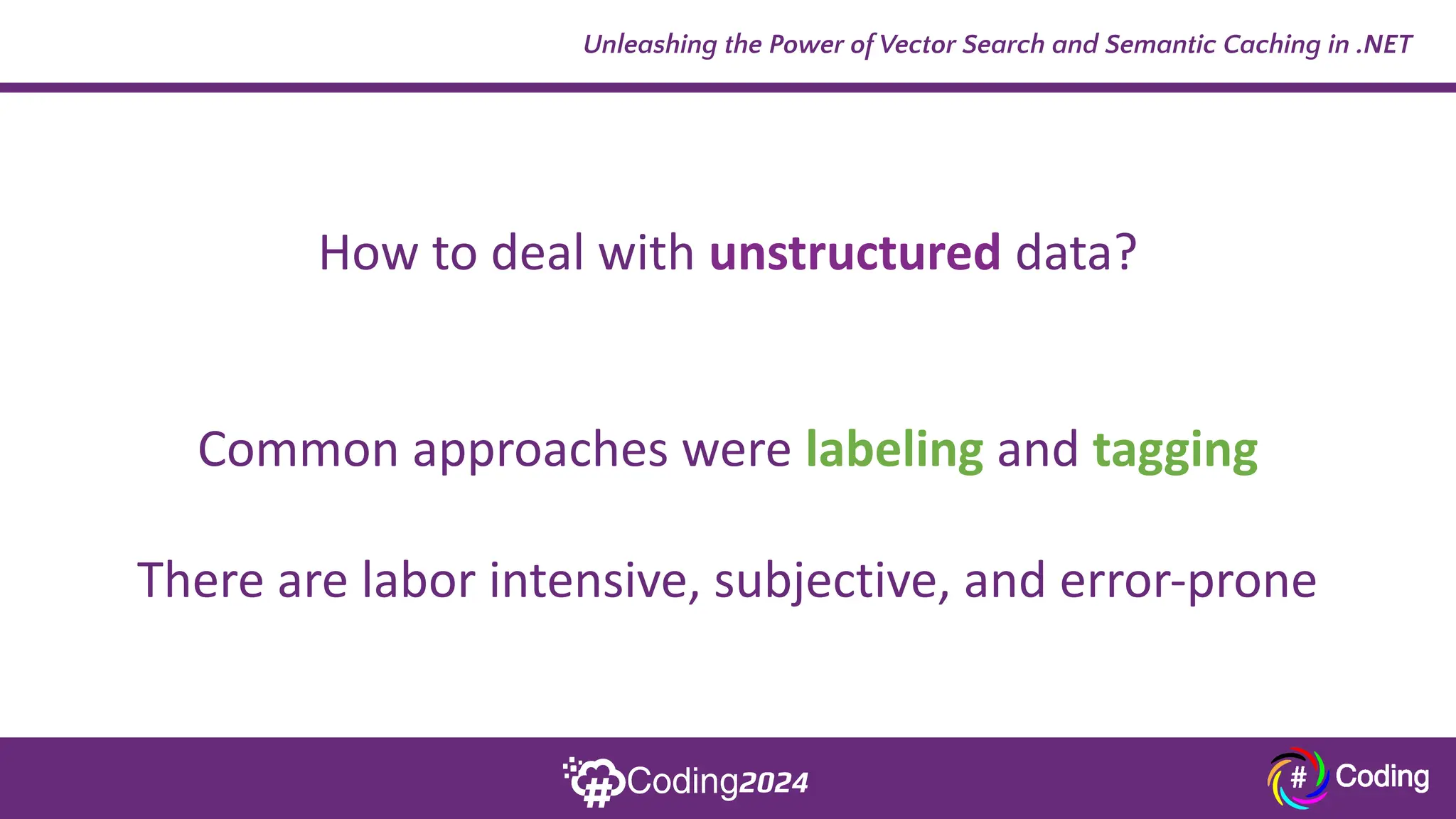 Unleashing the Power of Vector Search and Semantic Caching in .NET

How to deal with unstructured data?

Common approaches were labeling and tagging

There are labor intensive, subjective, and error-prone

#Coding2024

# Coding